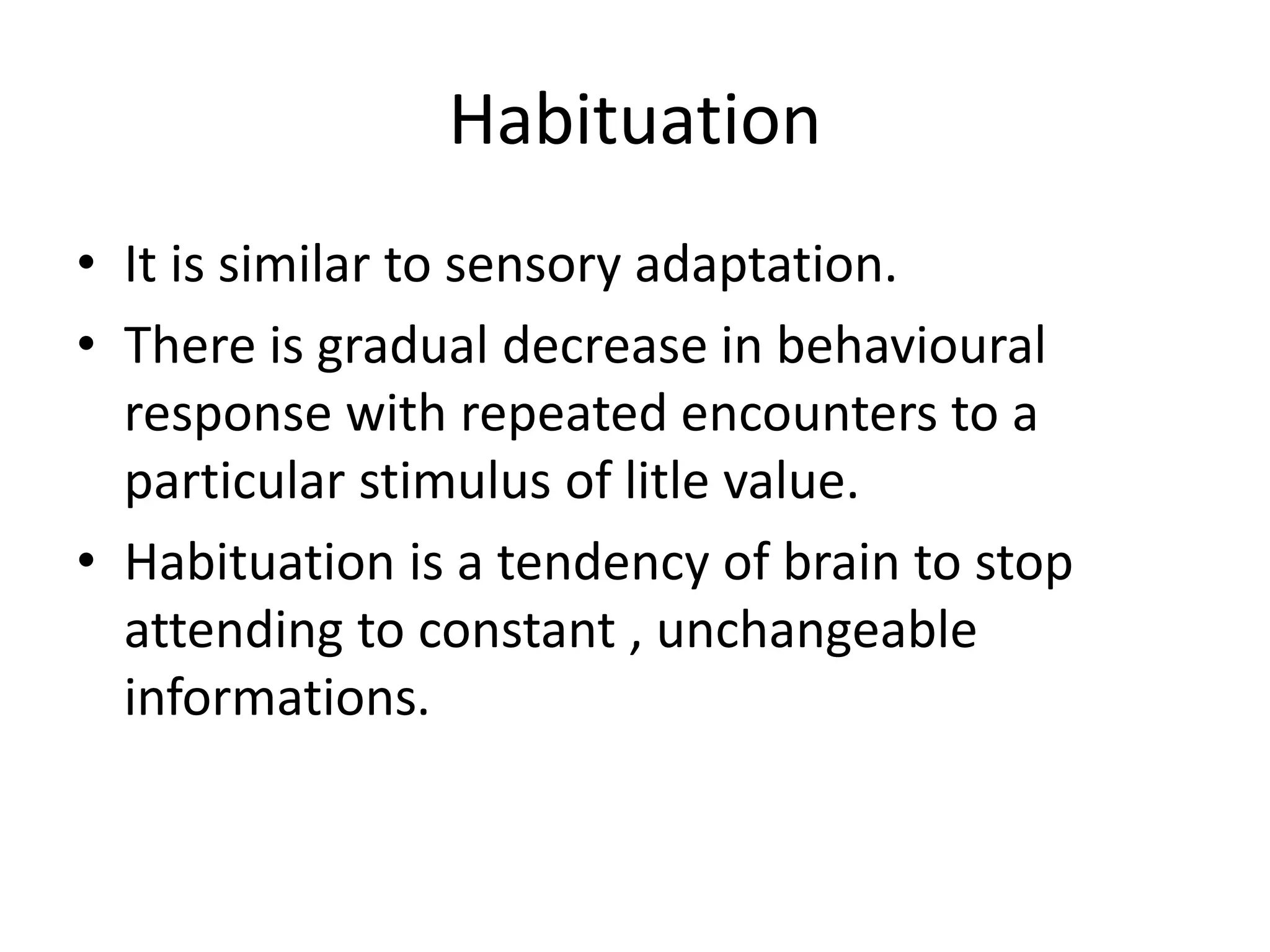 Habituation

• It is similar to sensory adaptation.
• There is gradual decrease in behavioural response with repeated encounters to a particular stimulus of litle value.
• Habituation is a tendency of brain to stop attending to constant , unchangeable informations.